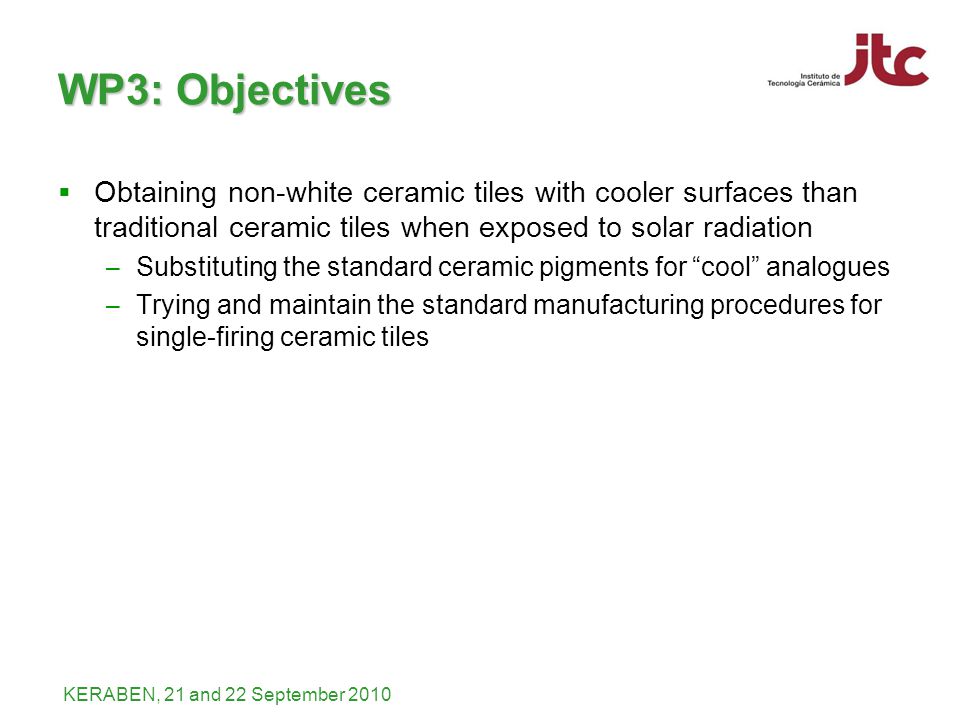 WP3: Objectives

Instituto de Tecnología Cerámica itc

▪ Obtaining non-white ceramic tiles with cooler surfaces than traditional ceramic tiles when exposed to solar radiation

– Substituting the standard ceramic pigments for “cool” analogues

– Trying and maintain the standard manufacturing procedures for single-firing ceramic tiles

KERABEN, 21 and 22 September 2010